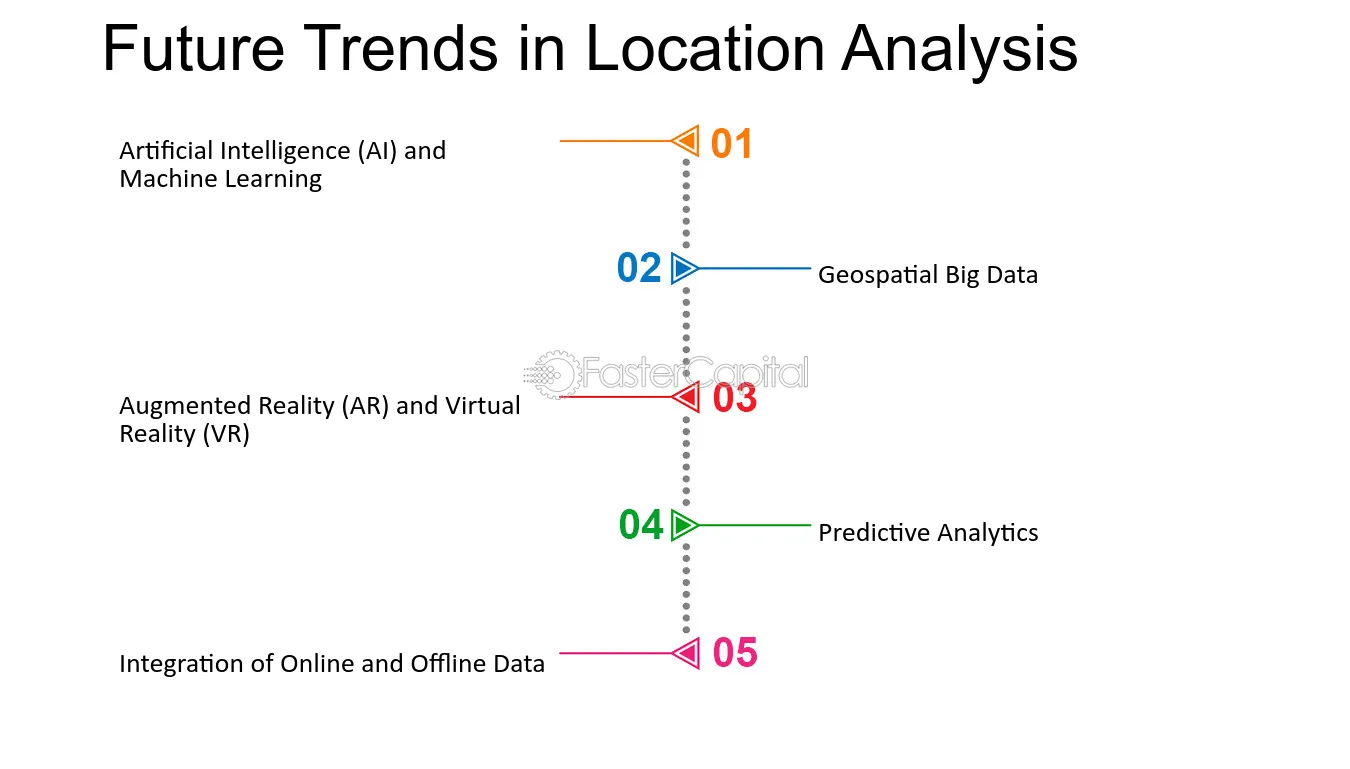 Future Trends in Location Analysis

Artificial Intelligence (AI) and Machine Learning

01

02

Geospatial Big Data

Augmented Reality (AR) and Virtual Reality (VR)

03

04

Predictive Analytics

Integration of Online and Offline Data

05

FasterCapital